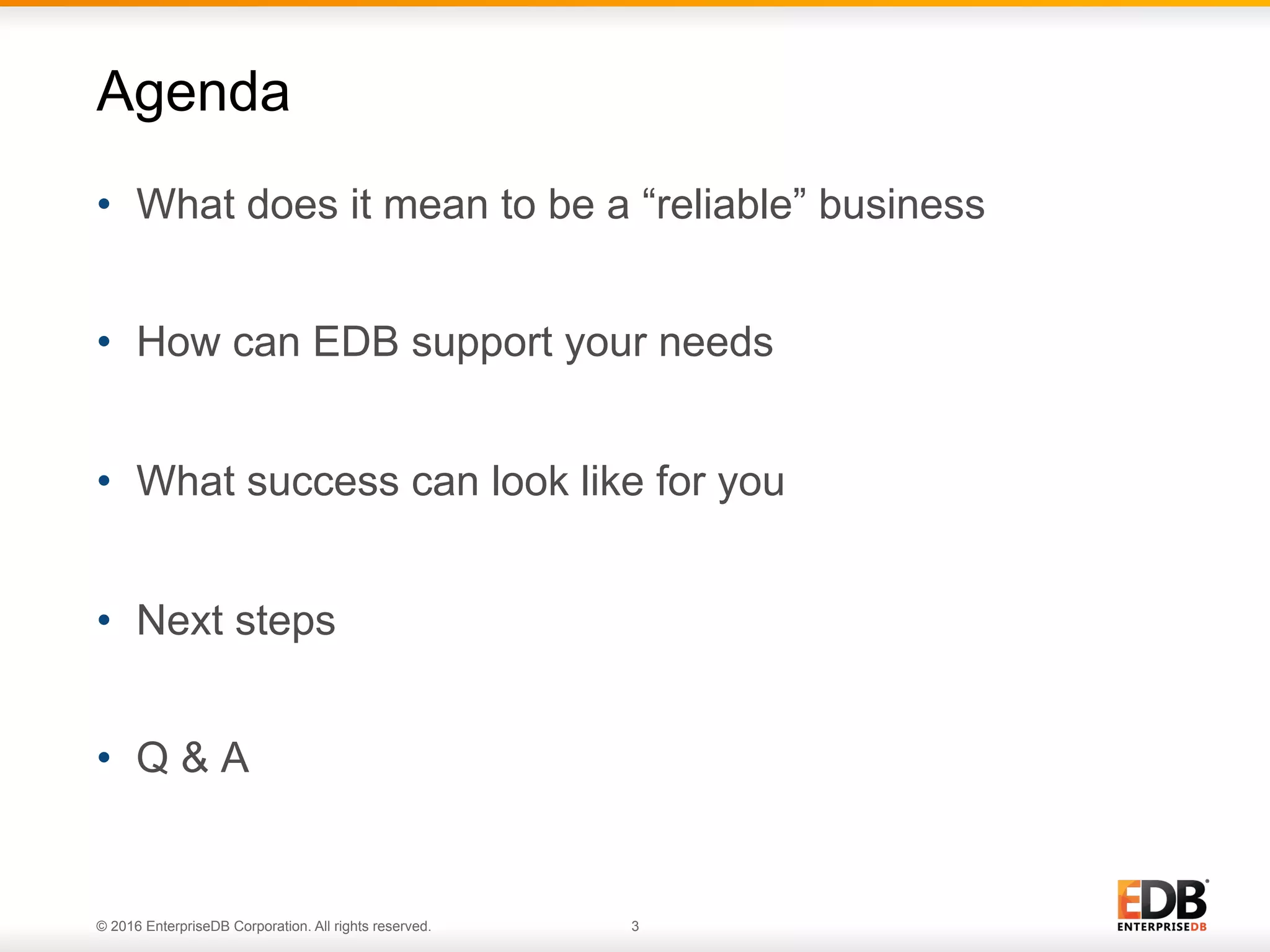 Agenda

• What does it mean to be a “reliable” business

• How can EDB support your needs

• What success can look like for you

• Next steps

• Q & A

© 2016 EnterpriseDB Corporation. All rights reserved.

3

EDB®
ENTERPRISEDB